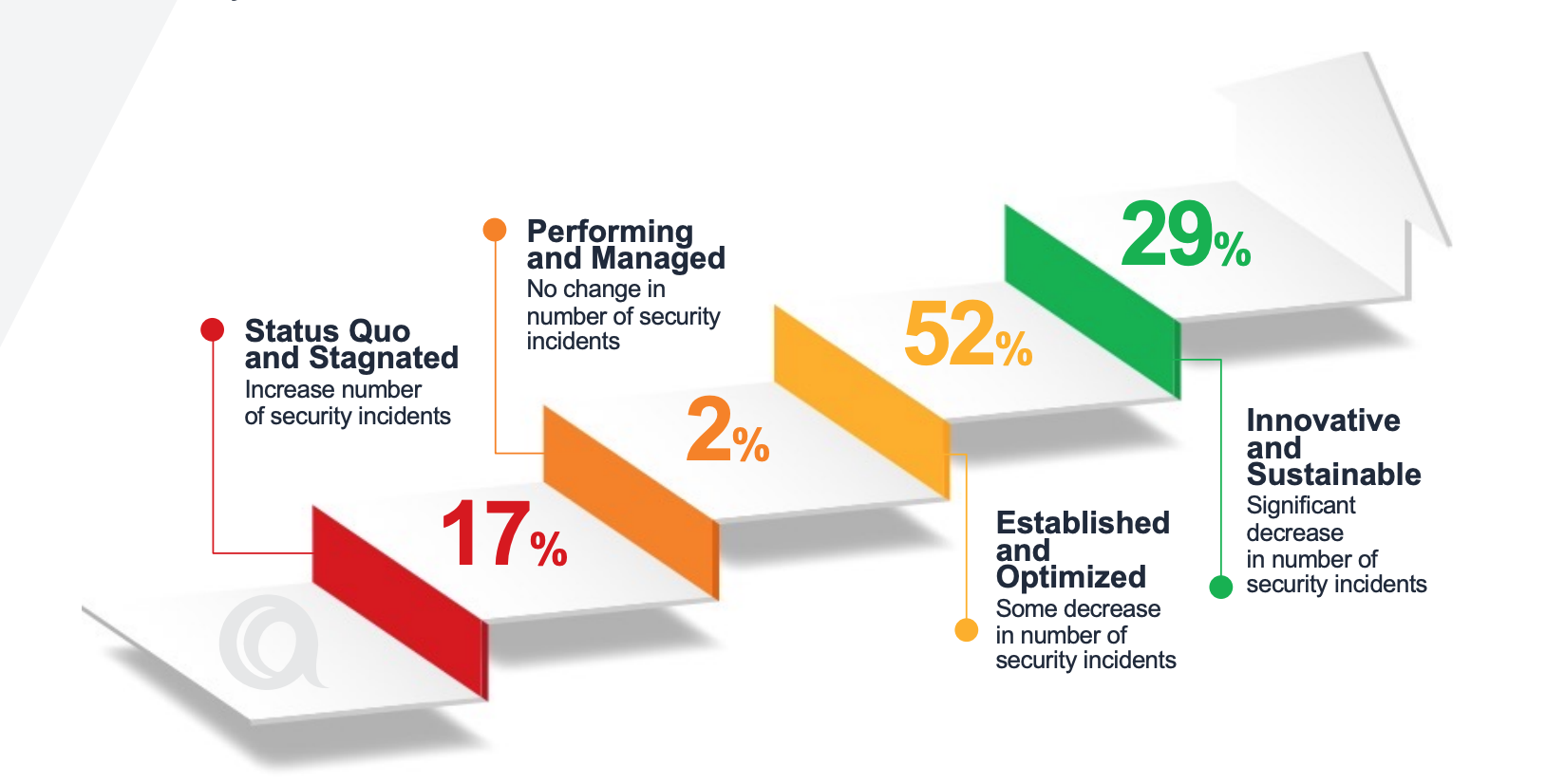 Status Quo and Stagnated
Increase number of security incidents

17%

Performing and Managed
No change in number of security incidents

2%

52%

Established and Optimized
Some decrease in number of security incidents

29%

Innovative and Sustainable
Significant decrease in number of security incidents